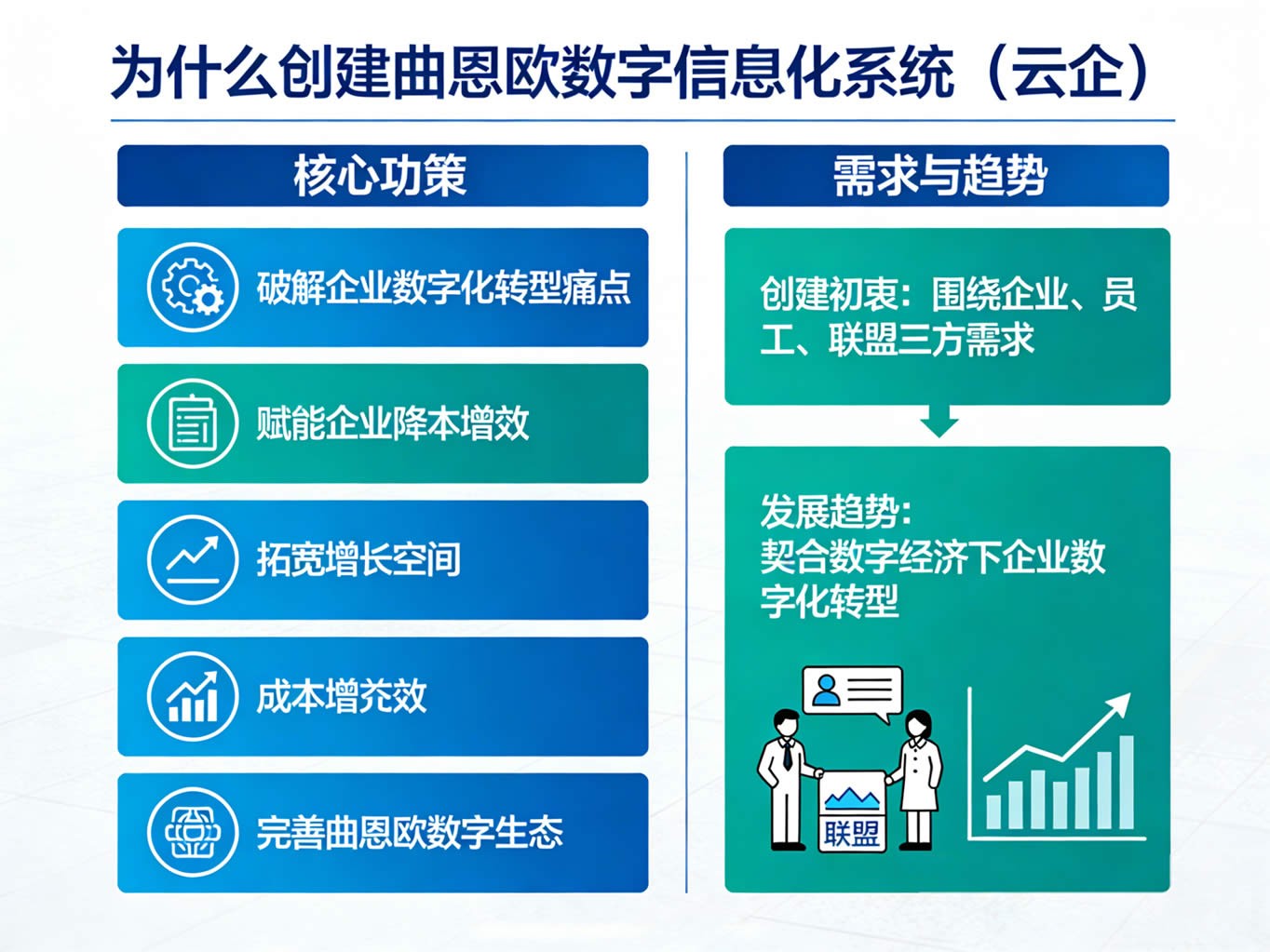 为什么创建曲恩欧数字信息化系统（云企）

核心功策

破解企业数字化转型痛点

赋能企业降本增效

拓宽增长空间

成本增充效

完善曲恩欧数字生态

需求与趋势

创建初衷：围绕企业、员工、联盟三方需求

发展趋势：
契合数字经济下企业数字化转型

联盟